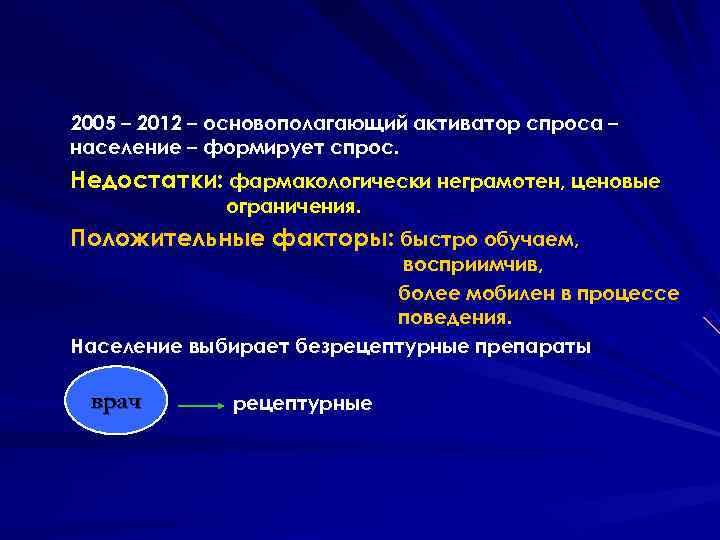 2005 – 2012 – основополагающий активатор спроса – население – формирует спрос.

Недостатки: фармакологически неграмотен, ценовые ограничения.

Положительные факторы: быстро обучаем, восприимчив, более мобилен в процессе поведения.

Население выбирает безрецептурные препараты

врач

рецептурные